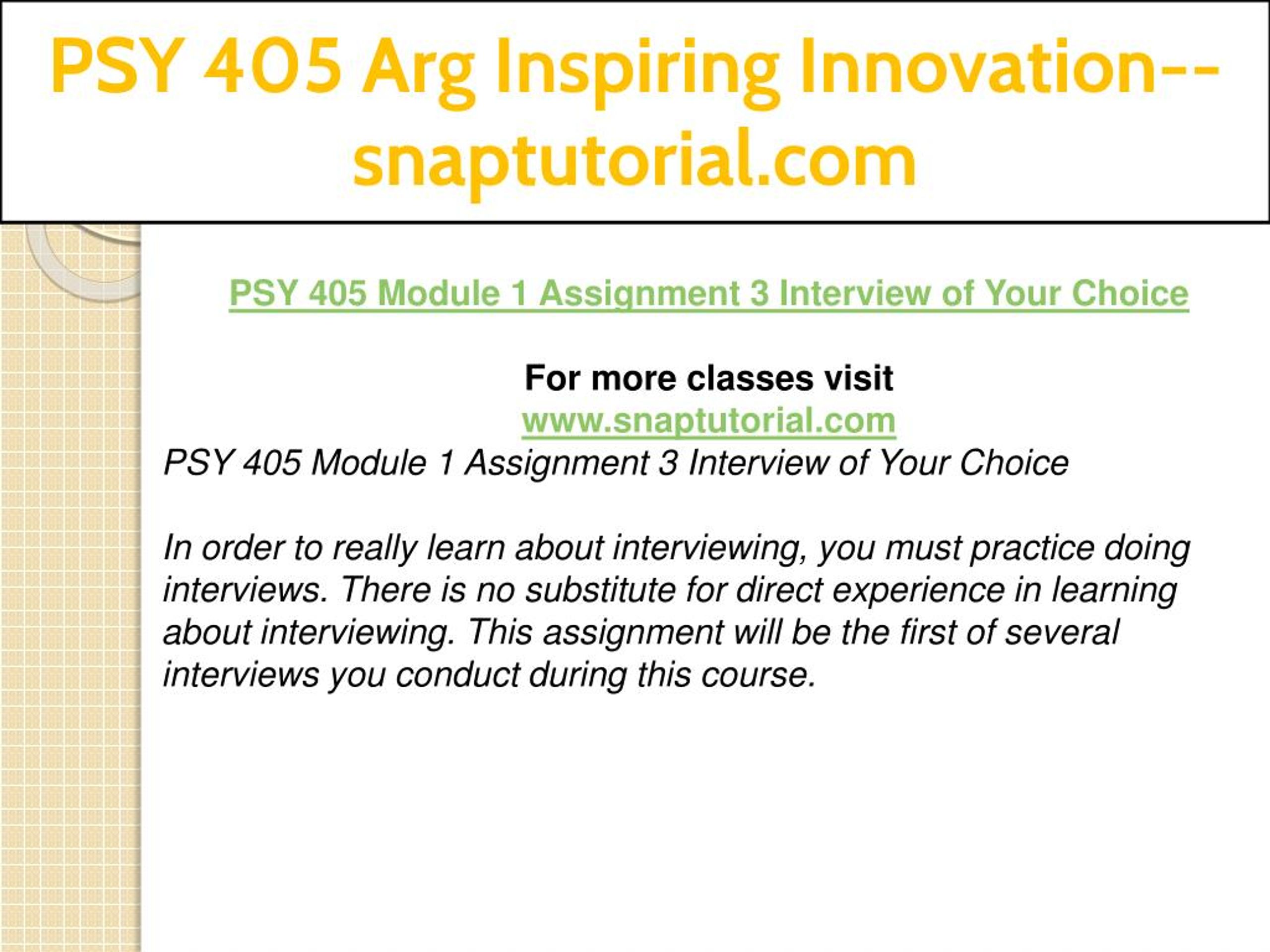 PSY 405 Arg Inspiring Innovation--snaptutorial.com

PSY 405 Module 1 Assignment 3 Interview of Your Choice

For more classes visit
www.snaptutorial.com
PSY 405 Module 1 Assignment 3 Interview of Your Choice

In order to really learn about interviewing, you must practice doing interviews. There is no substitute for direct experience in learning about interviewing. This assignment will be the first of several interviews you conduct during this course.